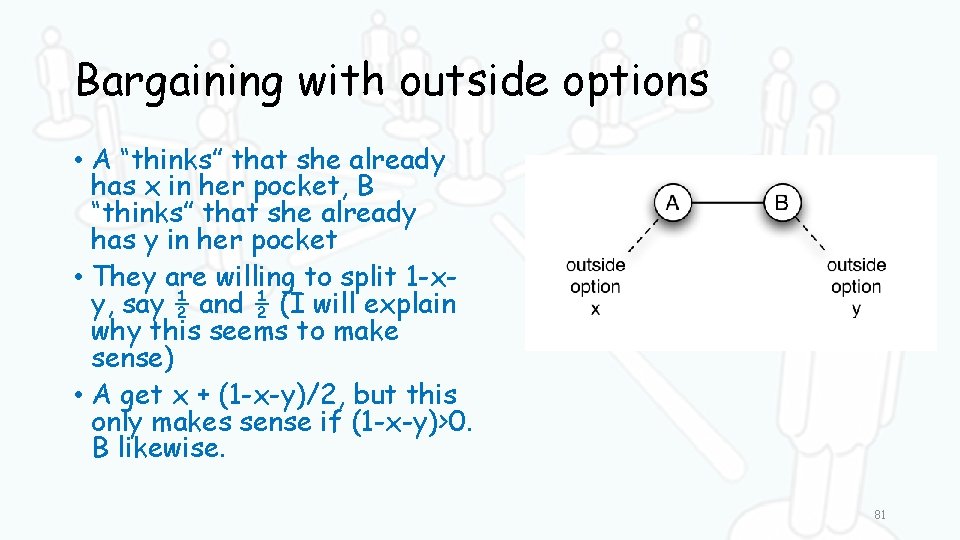 Bargaining with outside options

• A "thinks" that she already has x in her pocket, B "thinks" that she already has y in her pocket
• They are willing to split 1-x-y, say ½ and ½ (I will explain why this seems to make sense)
• A get x + (1-x-y)/2, but this only makes sense if (1-x-y)>0. B likewise.

A
B
outside option x
outside option y

81